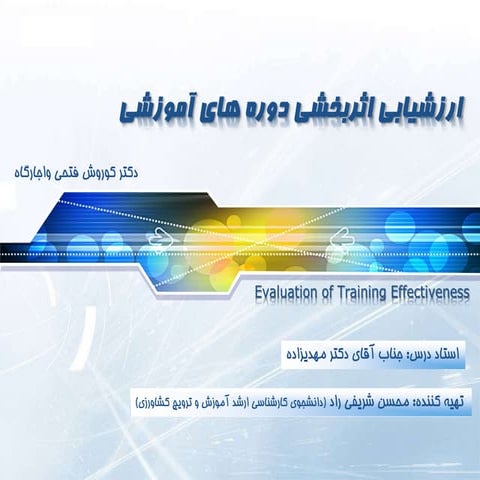 ارزشیابی اثربخشی دوره های آموزشی

دکتر کوروش فتحی واجارگاه

Evaluation of Training Effectiveness

استاد درس: جناب آقای دکتر مهدیزاده

تهیه کننده: محسن شریفی راد (دانشجوی کارشناسی ارشد آموزش و ترویج کشاورزی)